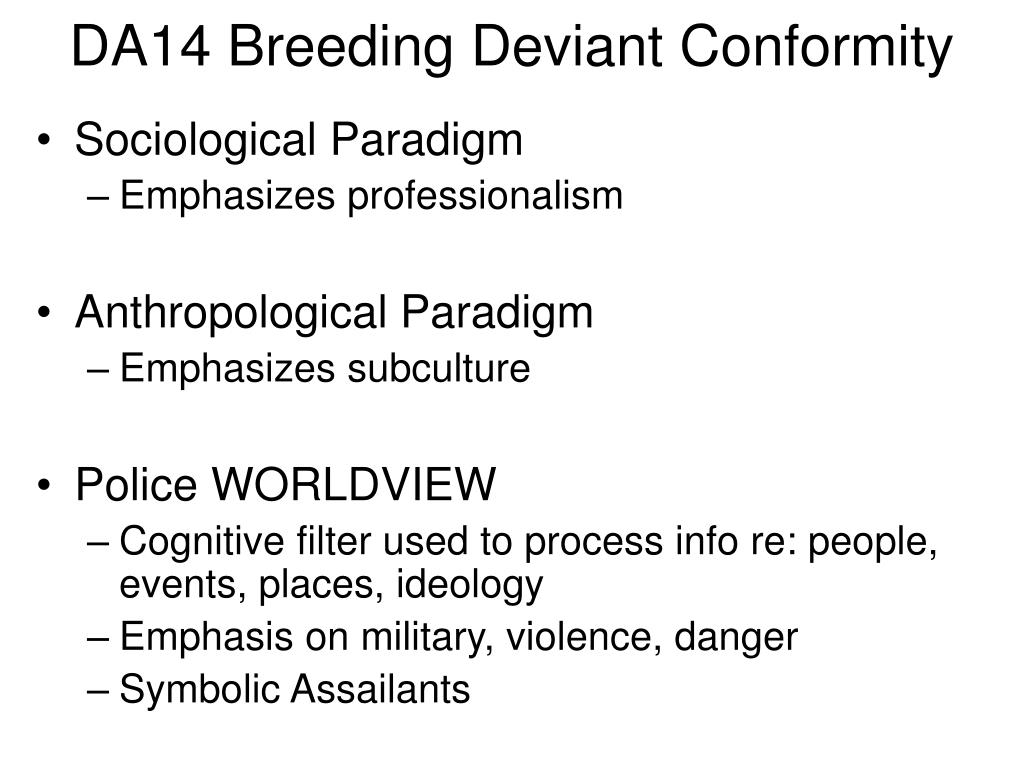 DA14 Breeding Deviant Conformity

• Sociological Paradigm
– Emphasizes professionalism

• Anthropological Paradigm
– Emphasizes subculture

• Police WORLDVIEW
– Cognitive filter used to process info re: people, events, places, ideology
– Emphasis on military, violence, danger
– Symbolic Assailants